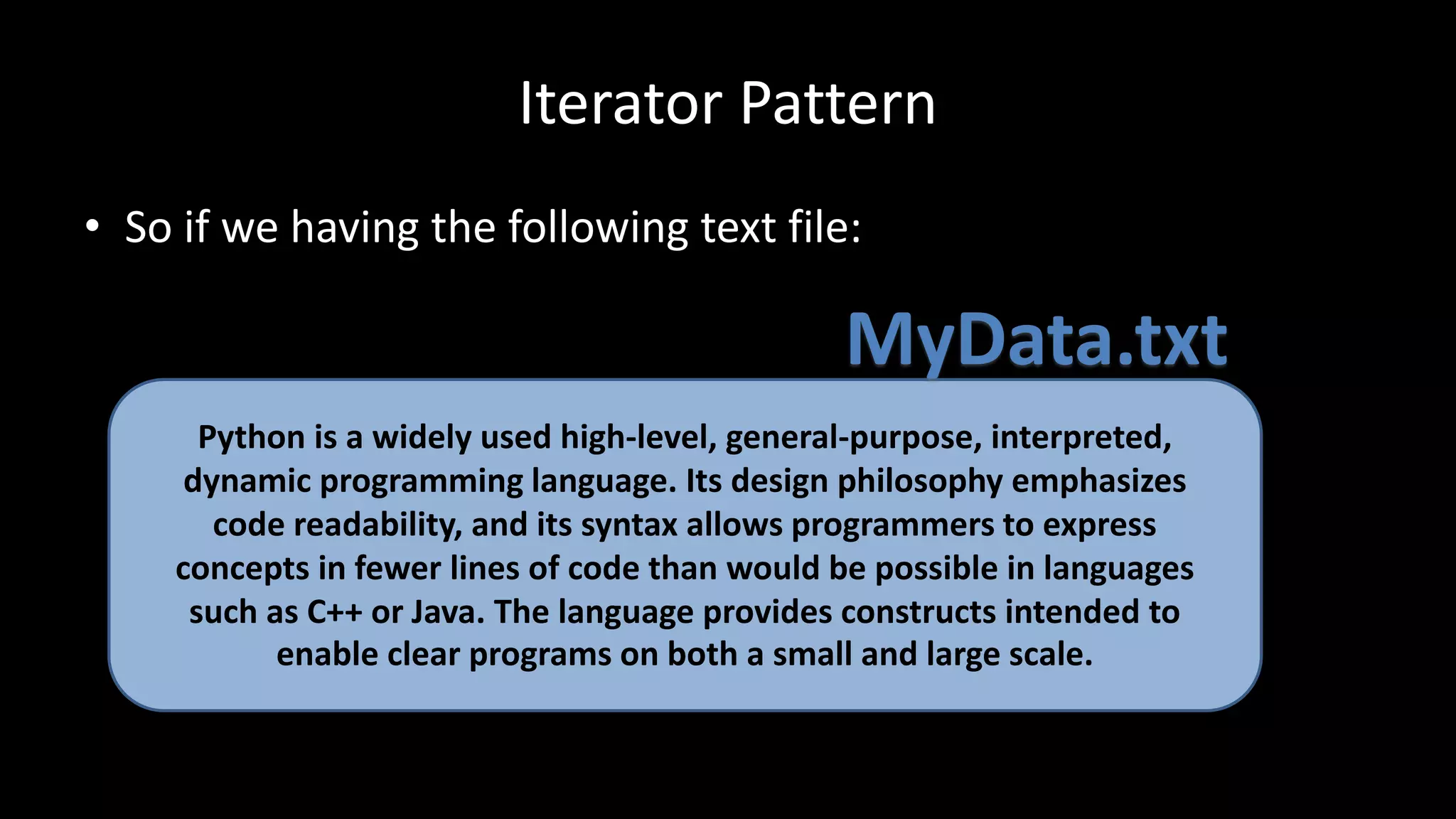 Iterator Pattern

• So if we having the following text file:

MyData.txt

Python is a widely used high-level, general-purpose, interpreted, dynamic programming language. Its design philosophy emphasizes code readability, and its syntax allows programmers to express concepts in fewer lines of code than would be possible in languages such as C++ or Java. The language provides constructs intended to enable clear programs on both a small and large scale.